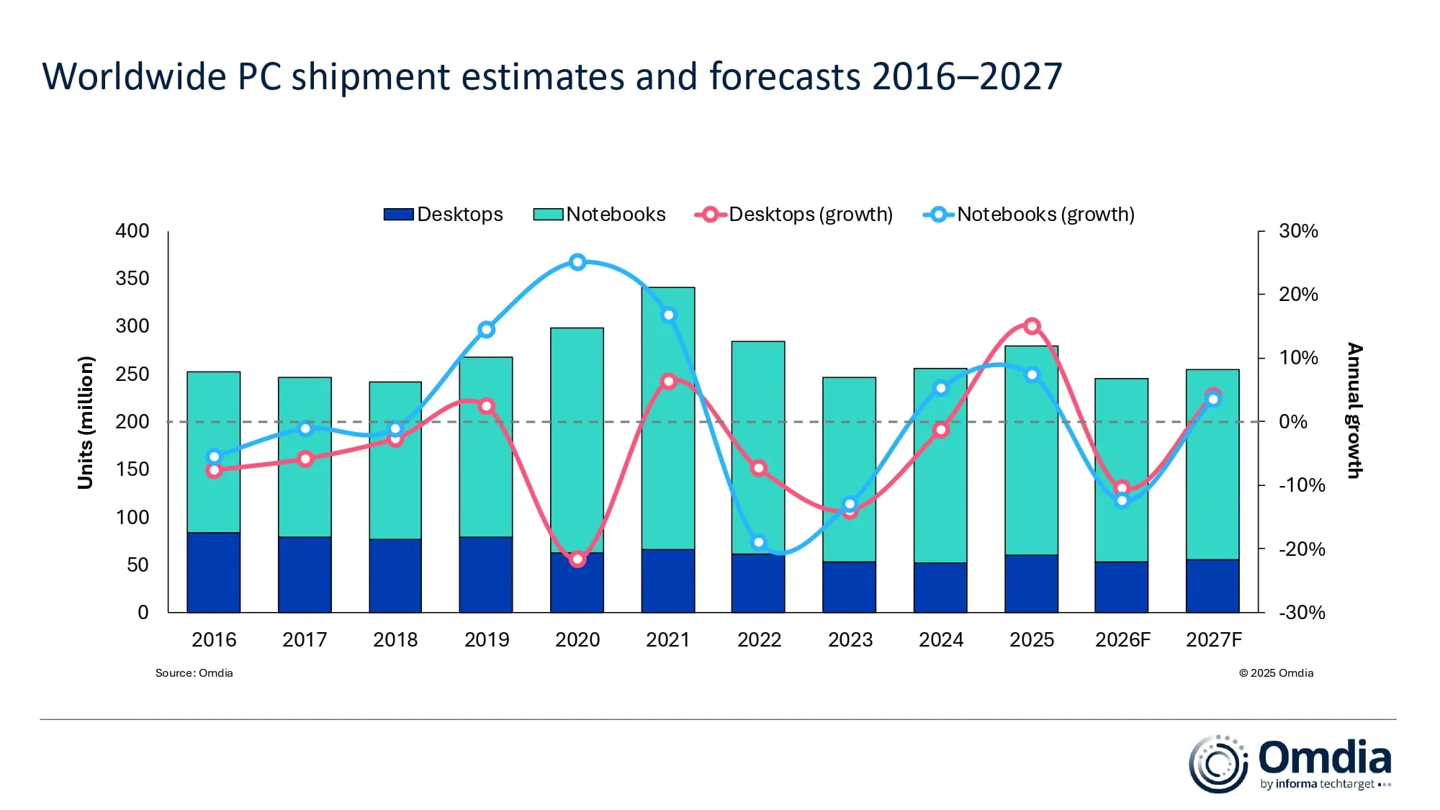 Worldwide PC shipment estimates and forecasts 2016–2027

Desktops Notebooks Desktops (growth) Notebooks (growth)

Units (million)

400
350
300
250
200
150
100
50
0

30%
20%
10%
0%
-10%
-20%
-30%

Annual growth

2016 2017 2018 2019 2020 2021 2022 2023 2024 2025 2026F 2027F

Source: Omdia

© 2025 Omdia

Omdia
by informa techtarget